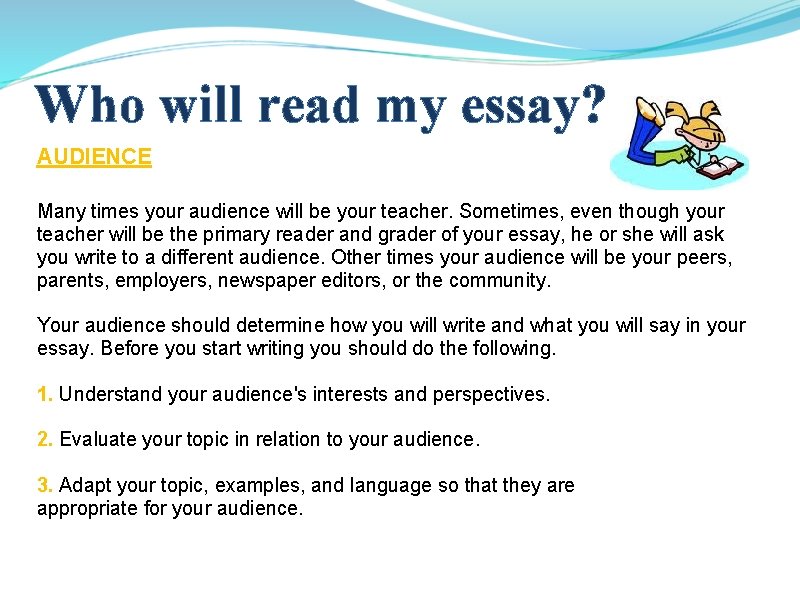 Who will read my essay?

AUDIENCE

Many times your audience will be your teacher. Sometimes, even though your teacher will be the primary reader and grader of your essay, he or she will ask you write to a different audience. Other times your audience will be your peers, parents, employers, newspaper editors, or the community.

Your audience should determine how you will write and what you will say in your essay. Before you start writing you should do the following.

1. Understand your audience's interests and perspectives.

2. Evaluate your topic in relation to your audience.

3. Adapt your topic, examples, and language so that they are appropriate for your audience.